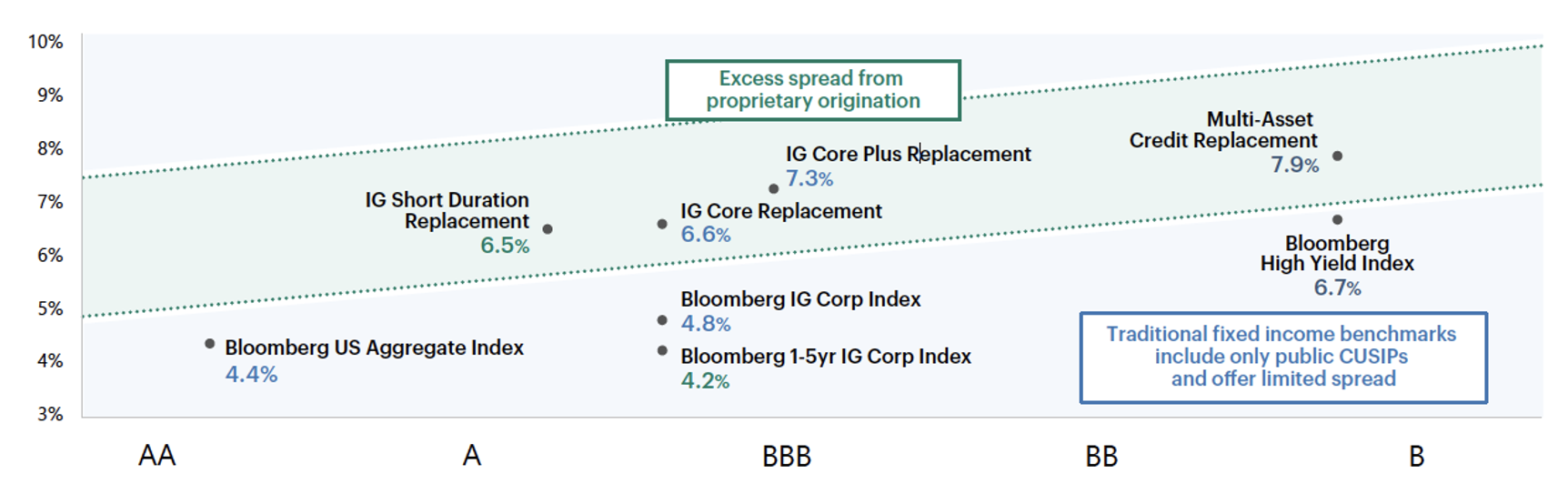 10%
9%
8%
7%
6%
5%
4%
3%

Excess spread from proprietary origination

IG Core Plus Replacement
7.3%

Multi-Asset Credit Replacement
7.9%

IG Short Duration Replacement
6.5%

IG Core Replacement
6.6%

Bloomberg High Yield Index
6.7%

Bloomberg IG Corp Index
4.8%

Bloomberg US Aggregate Index
4.4%

Bloomberg 1-5yr IG Corp Index
4.2%

Traditional fixed income benchmarks include only public CUSIPs and offer limited spread

AA
A
BBB
BB
B